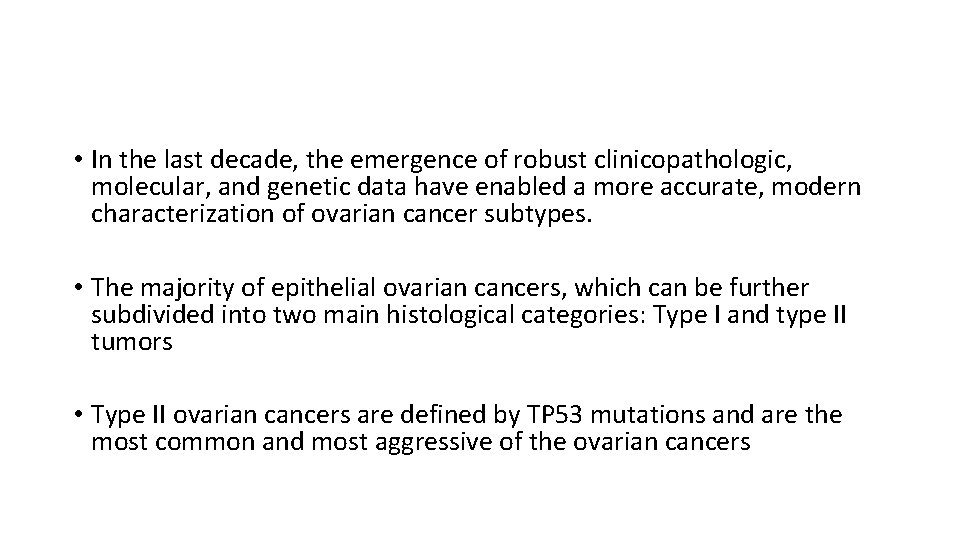 • In the last decade, the emergence of robust clinicopathologic, molecular, and genetic data have enabled a more accurate, modern characterization of ovarian cancer subtypes.

• The majority of epithelial ovarian cancers, which can be further subdivided into two main histological categories: Type I and type II tumors

• Type II ovarian cancers are defined by TP53 mutations and are the most common and most aggressive of the ovarian cancers